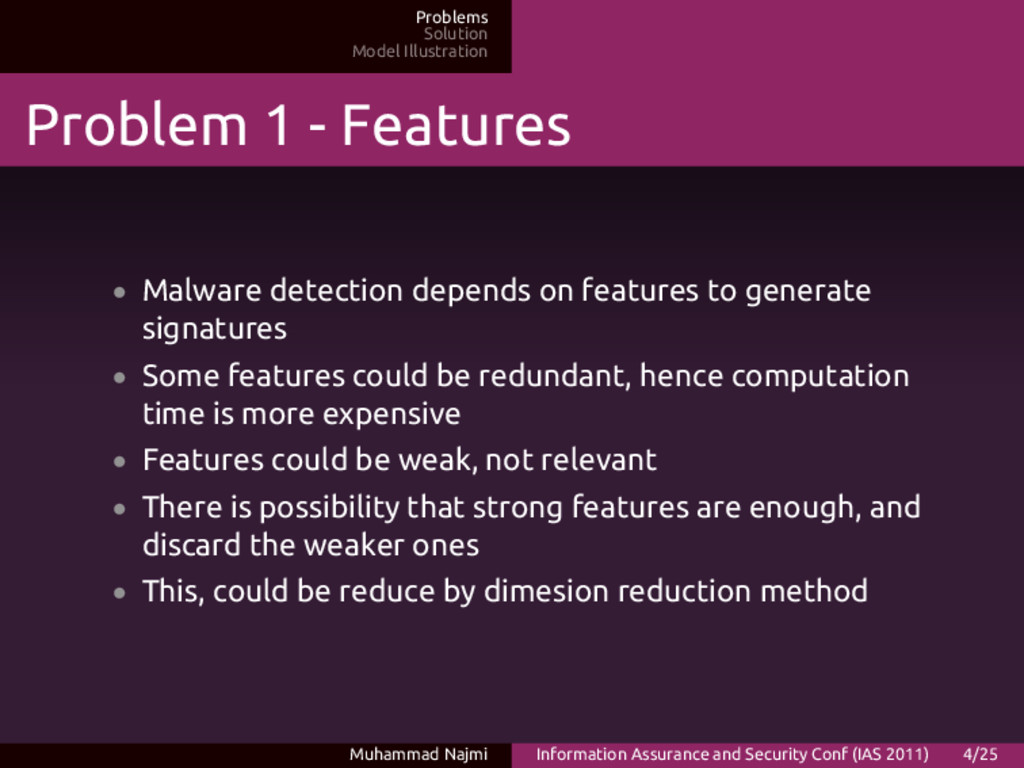 Problems
Solution
Model Illustration

Problem 1 - Features

• Malware detection depends on features to generate signatures
• Some features could be redundant, hence computation time is more expensive
• Features could be weak, not relevant
• There is possibility that strong features are enough, and discard the weaker ones
• This, could be reduce by dimesion reduction method

Muhammad Najmi Information Assurance and Security Conf (IAS 2011) 4/25